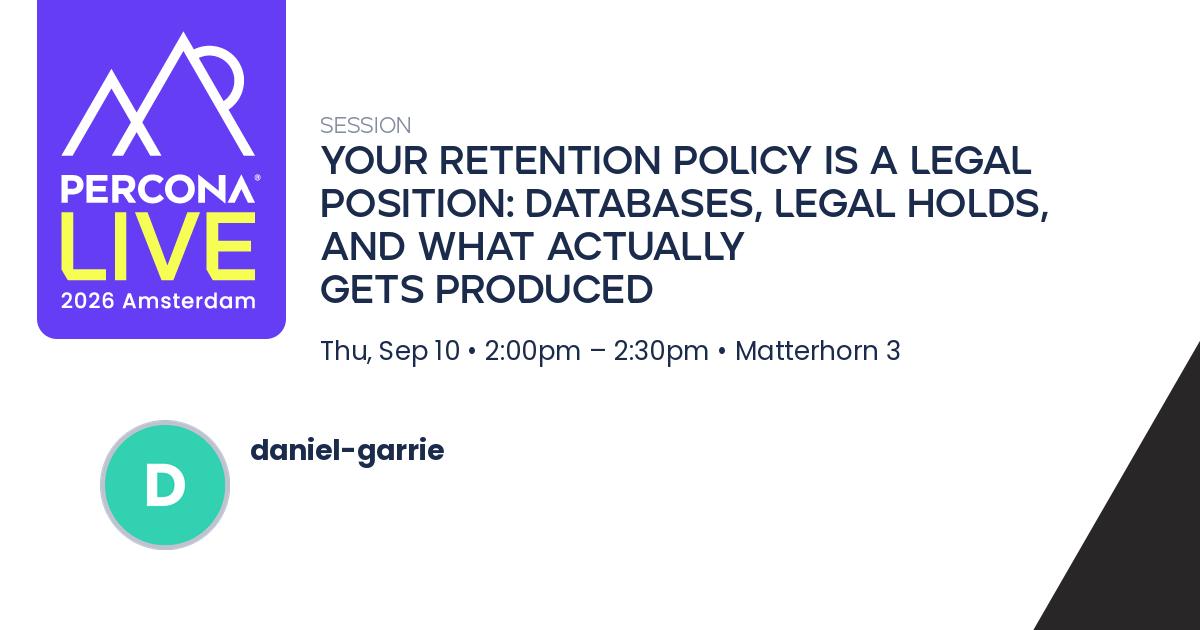 PERCONA®
LIVE
2026 Amsterdam

SESSION

YOUR RETENTION POLICY IS A LEGAL POSITION: DATABASES, LEGAL HOLDS, AND WHAT ACTUALLY GETS PRODUCED

Thu, Sep 10 • 2:00pm – 2:30pm • Matterhorn 3

D

daniel-garrie